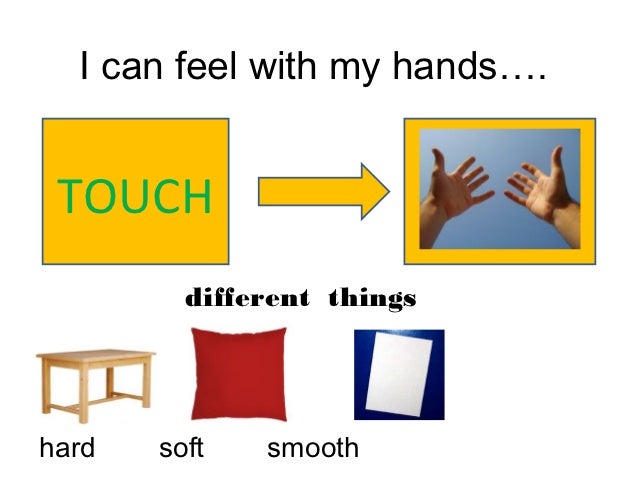 I can feel with my hands….

TOUCH

different things

hard soft smooth